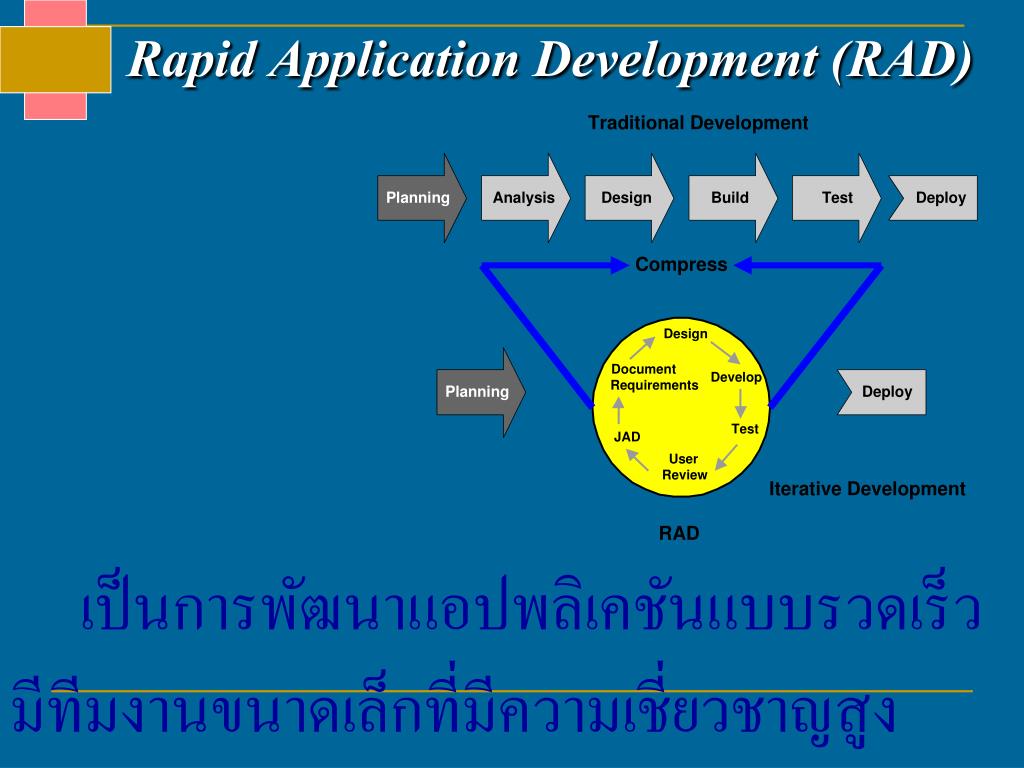 Rapid Application Development (RAD)

Traditional Development

Planning
Analysis
Design
Build
Test
Deploy

Compress

Planning

Design
Document Requirements
Develop
Test
JAD
User Review

Deploy

Iterative Development

RAD

เป็นการพัฒนาแอปพลิเคชันแบบรวดเร็ว

มีทีมงานขนาดเล็กที่มีความเชี่ยวชาญสูง